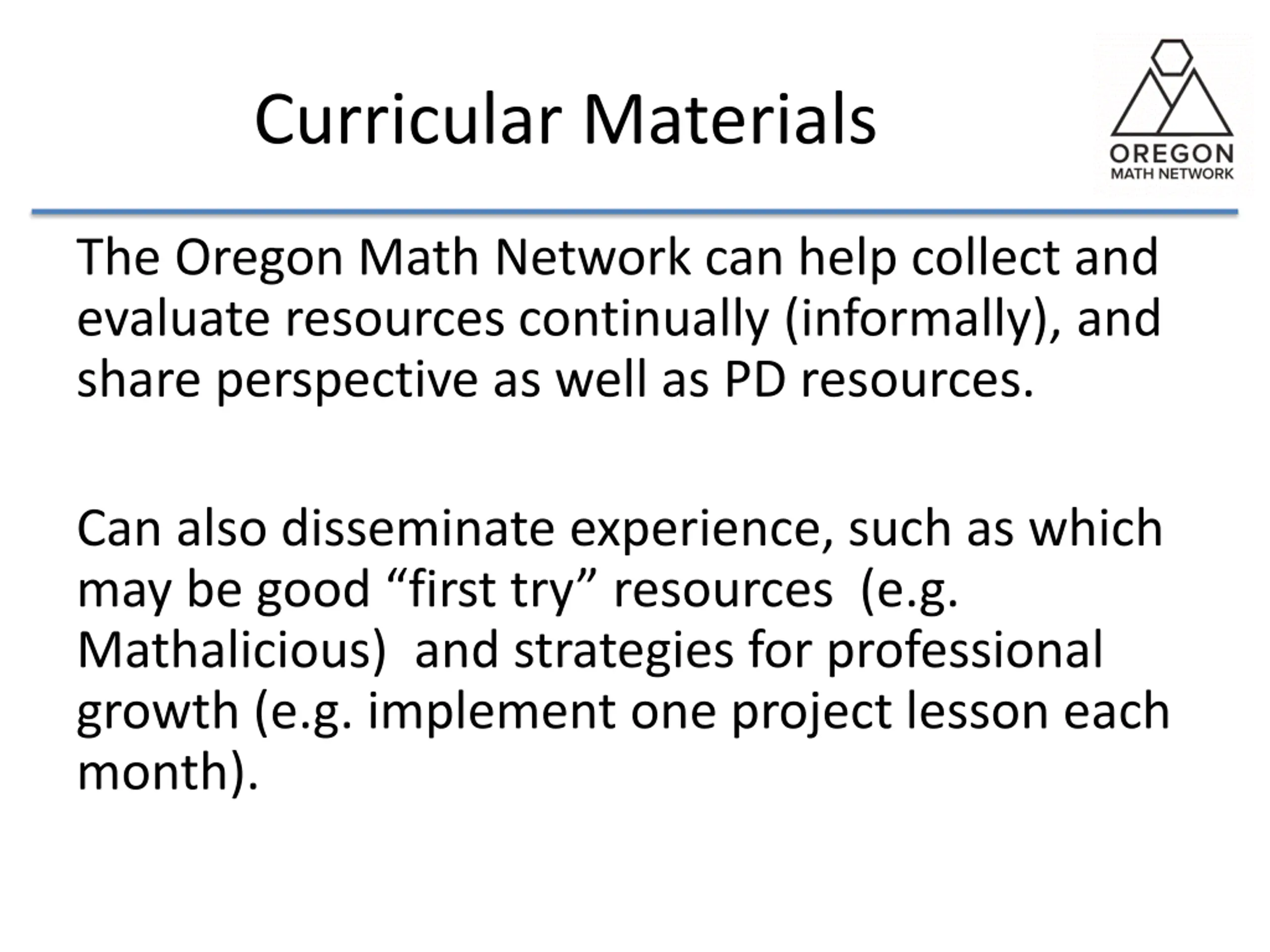 Curricular Materials

OREGON
MATH NETWORK

The Oregon Math Network can help collect and evaluate resources continually (informally), and share perspective as well as PD resources.

Can also disseminate experience, such as which may be good “first try” resources (e.g. Mathalicious) and strategies for professional growth (e.g. implement one project lesson each month).